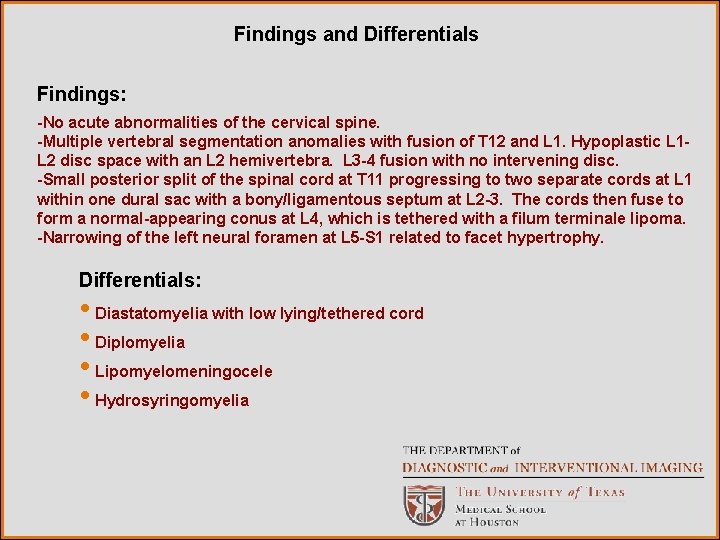 Findings and Differentials

Findings:

-No acute abnormalities of the cervical spine.
-Multiple vertebral segmentation anomalies with fusion of T12 and L1. Hypoplastic L1-L2 disc space with an L2 hemivertebra. L3-4 fusion with no intervening disc.
-Small posterior split of the spinal cord at T11 progressing to two separate cords at L1 within one dural sac with a bony/ligamentous septum at L2-3. The cords then fuse to form a normal-appearing conus at L4, which is tethered with a filum terminale lipoma.
-Narrowing of the left neural foramen at L5-S1 related to facet hypertrophy.

Differentials:

• Diastatomyelia with low lying/tethered cord
• Diplomyelia
• Lipomyelomeningocele
• Hydrosyringomyelia

THE DEPARTMENT of
DIAGNOSTIC and INTERVENTIONAL IMAGING
THE UNIVERSITY of TEXAS
MEDICAL SCHOOL
AT HOUSTON